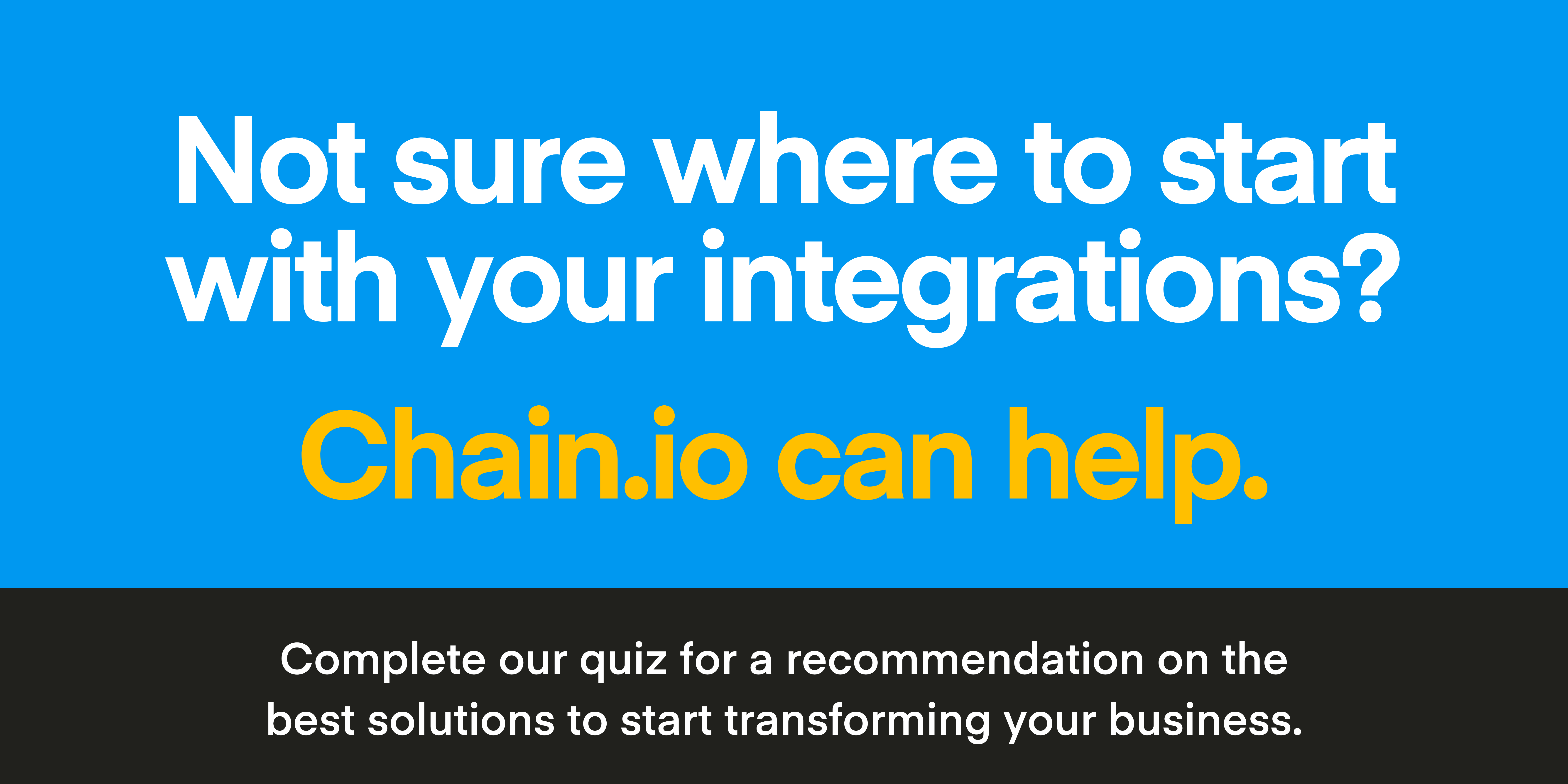 Not sure where to start with your integrations?

Chain.io can help.

Complete our quiz for a recommendation on the best solutions to start transforming your business.